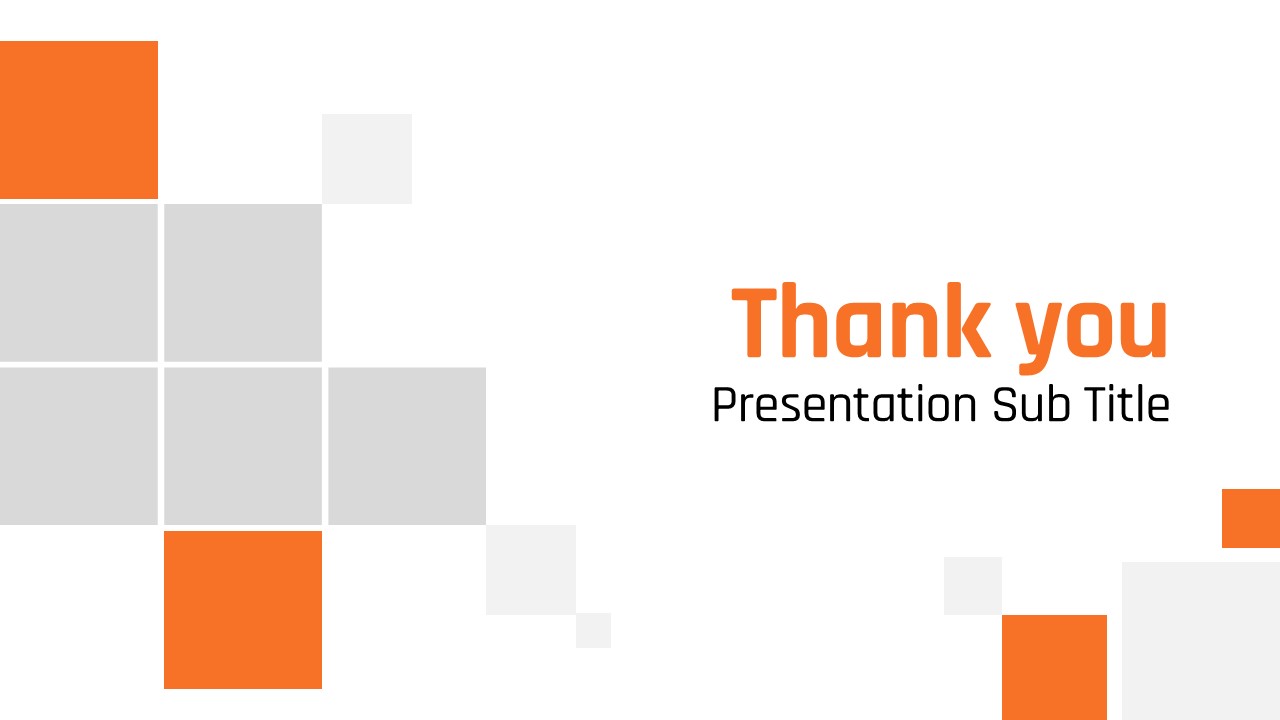 Thank you
Presentation Sub Title